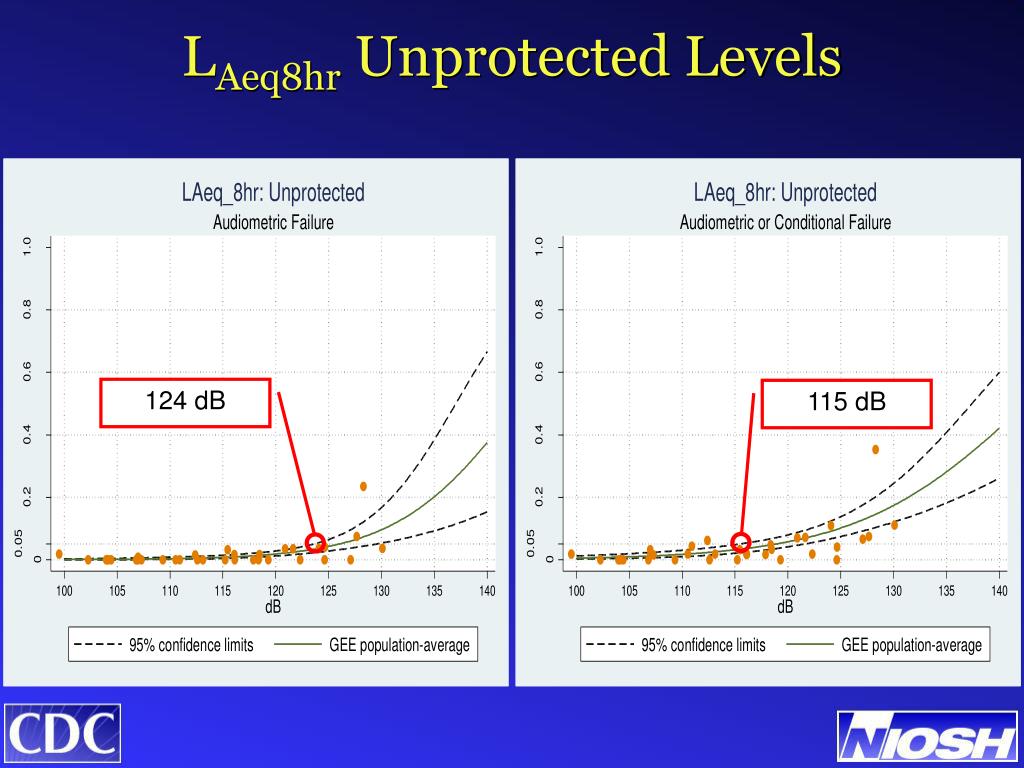 $L_{Aeq8hr}$ Unprotected Levels

LAeq_8hr: Unprotected
Audiometric Failure

1.0
0.8
0.6
0.4
0.2
0.05
0

124 dB

100 105 110 115 120 125 130 135 140
dB

95% confidence limits
GEE population-average

LAeq_8hr: Unprotected
Audiometric or Conditional Failure

1.0
0.8
0.6
0.4
0.2
0.05
0

115 dB

100 105 110 115 120 125 130 135 140
dB

95% confidence limits
GEE population-average

CDC

NIOSH